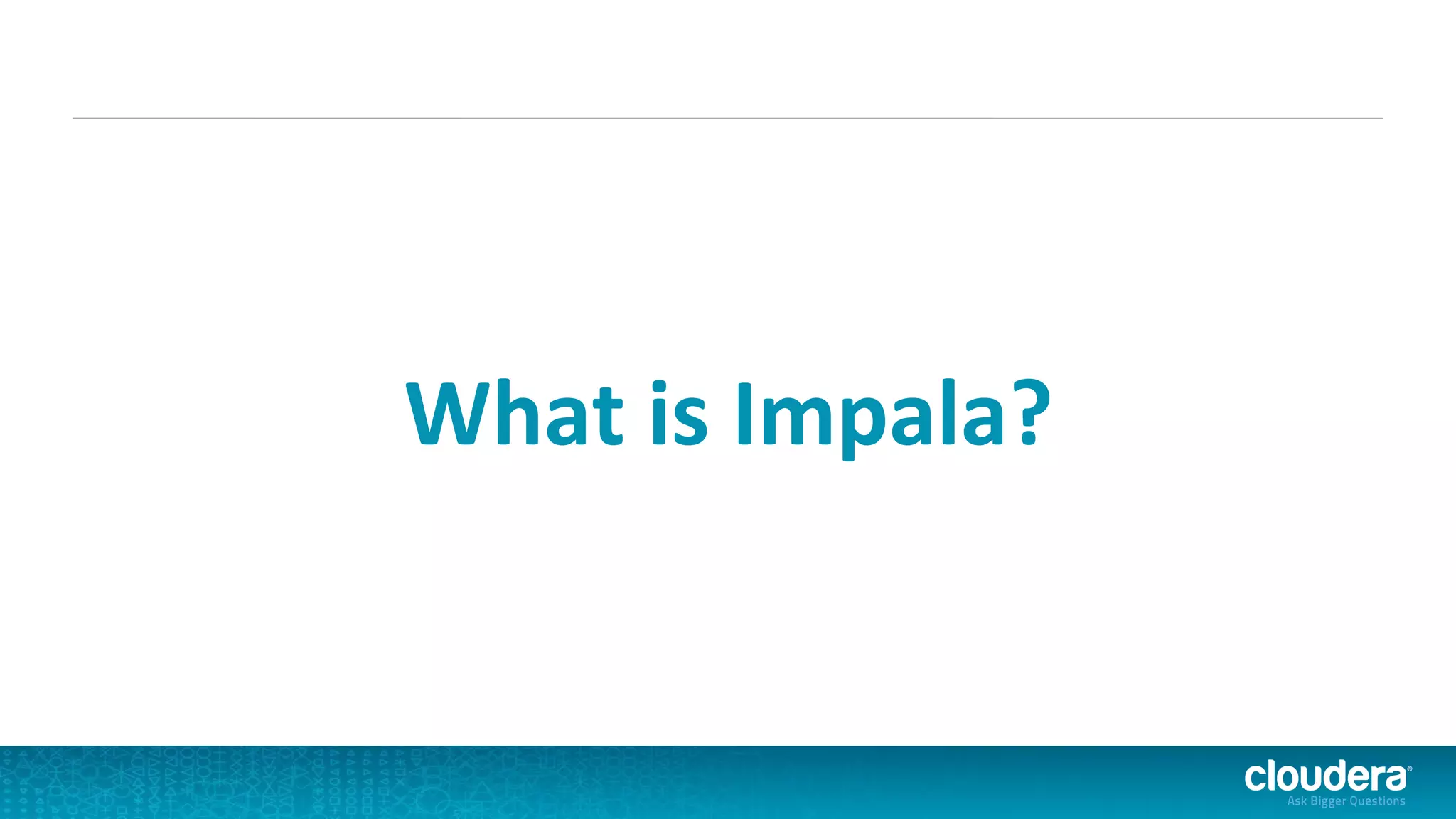 What is Impala?

cloudera®
Ask Bigger Questions